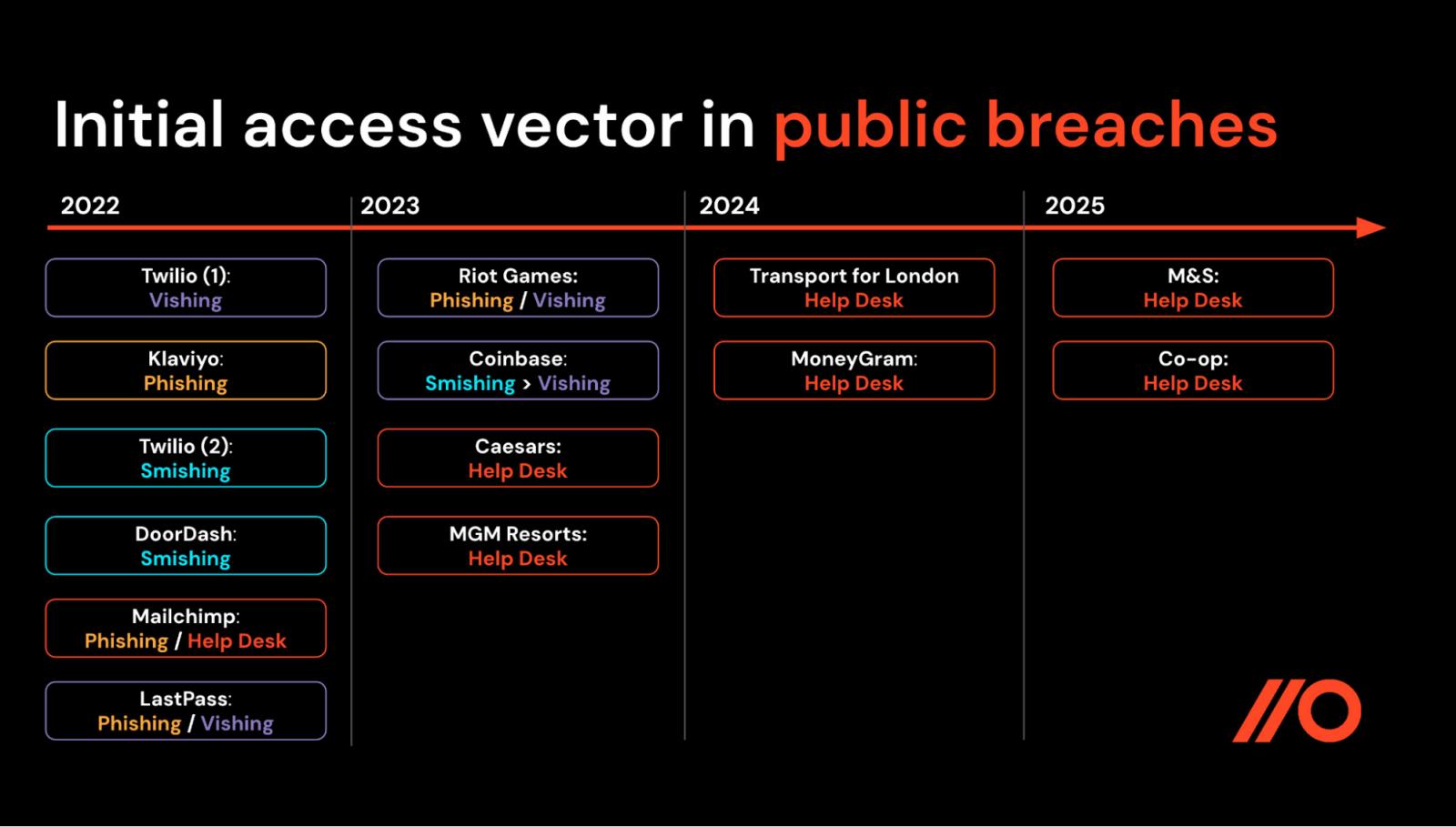 Initial access vector in public breaches

2022

Twilio (1): Vishing

Klaviyo: Phishing

Twilio (2): Smishing

DoorDash: Smishing

Mailchimp: Phishing / Help Desk

LastPass: Phishing / Vishing

2023

Riot Games: Phishing / Vishing

Coinbase: Smishing > Vishing

Caesars: Help Desk

MGM Resorts: Help Desk

2024

Transport for London Help Desk

MoneyGram: Help Desk

2025

M&S: Help Desk

Co-op: Help Desk

//O